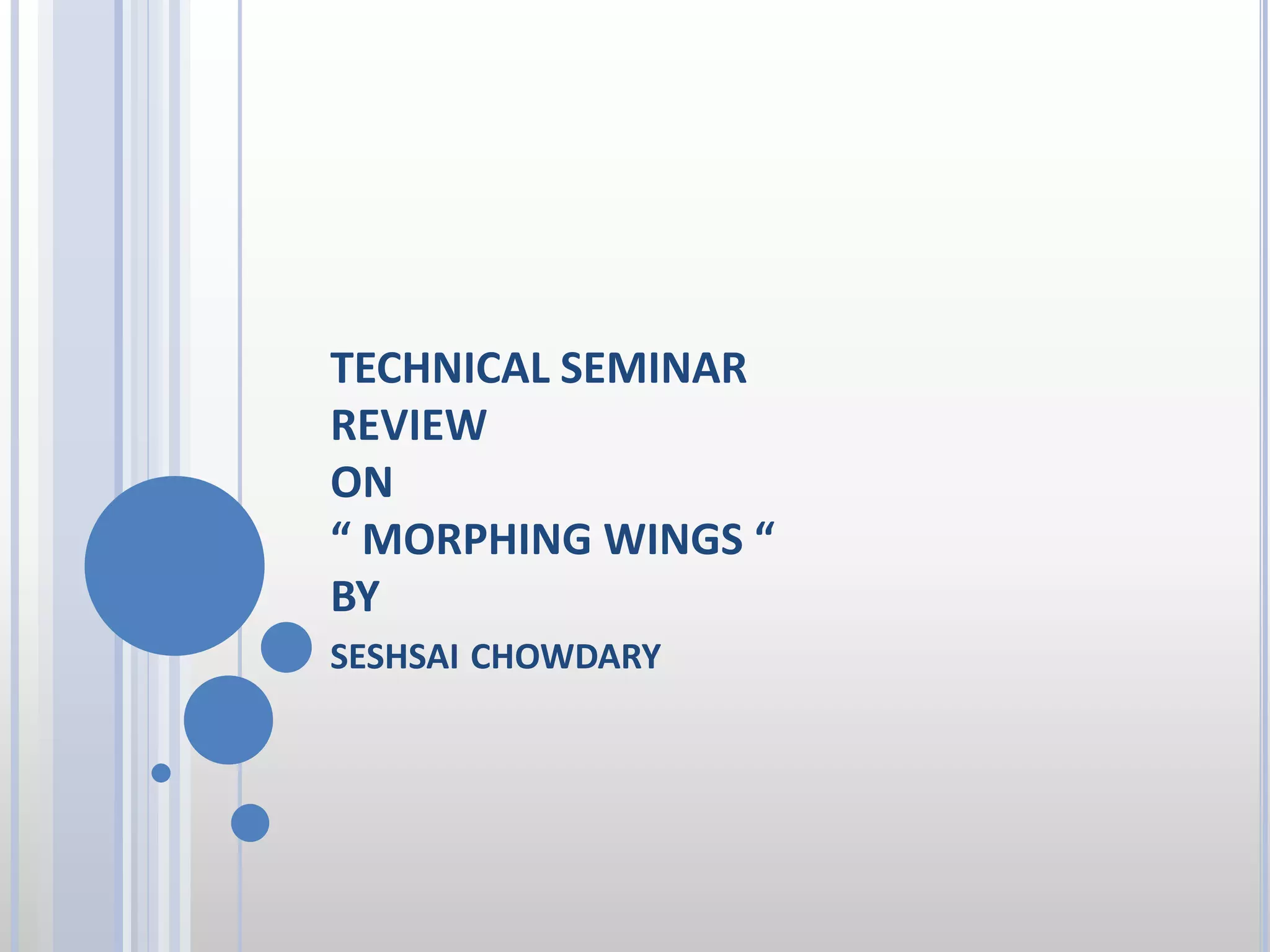 TECHNICAL SEMINAR
REVIEW
ON
“ MORPHING WINGS “
BY
SESHSAI CHOWDARY